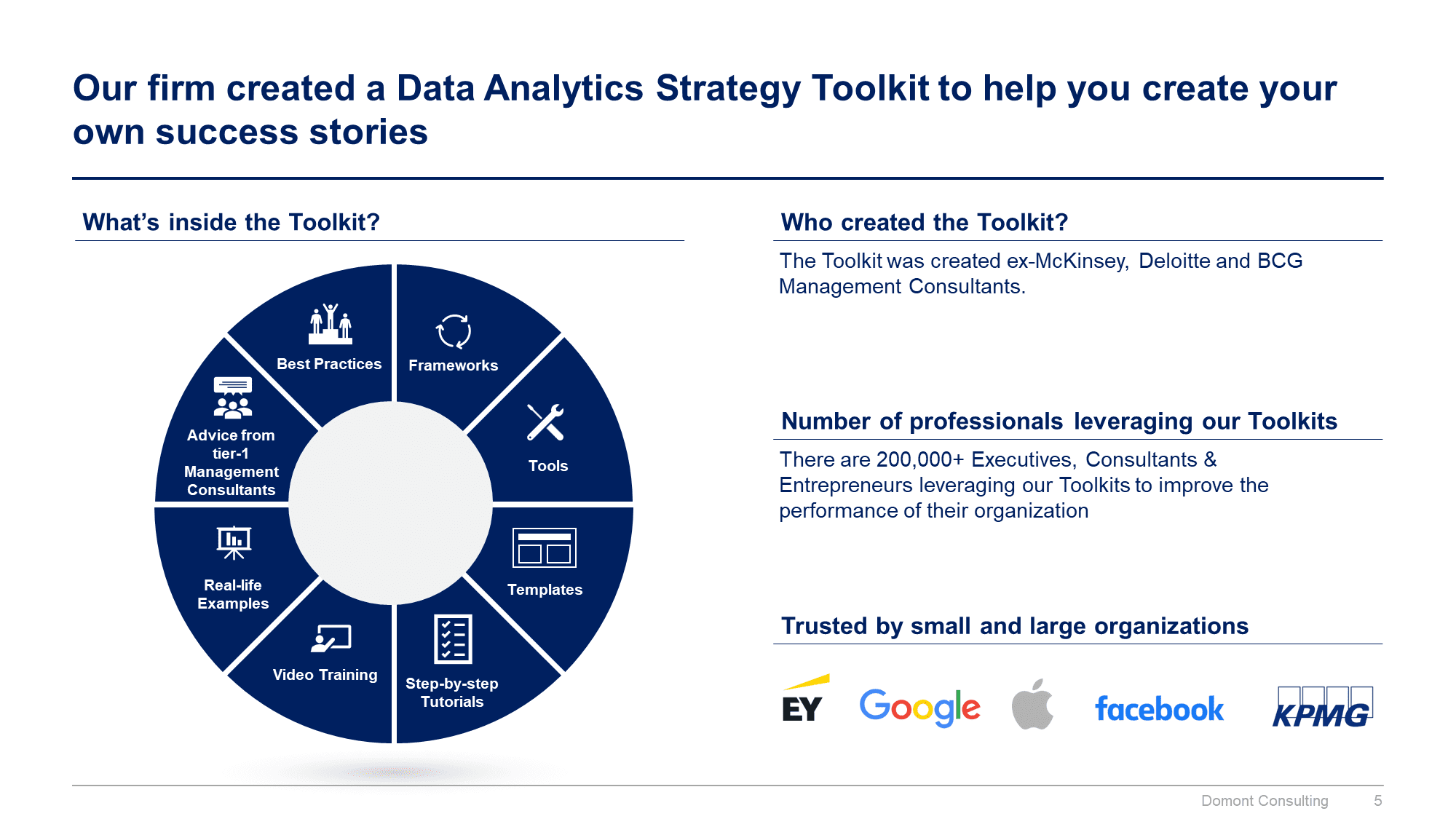 Our firm created a Data Analytics Strategy Toolkit to help you create your own success stories

What's inside the Toolkit?

Best Practices

Frameworks

Tools

Templates

Step-by-step Tutorials

Video Training

Real-life Examples

Advice from tier-1 Management Consultants

Who created the Toolkit?

The Toolkit was created ex-McKinsey, Deloitte and BCG Management Consultants.

Number of professionals leveraging our Toolkits

There are 200,000+ Executives, Consultants & Entrepreneurs leveraging our Toolkits to improve the performance of their organization

Trusted by small and large organizations

EY Google facebook KPMG

Domont Consulting 5